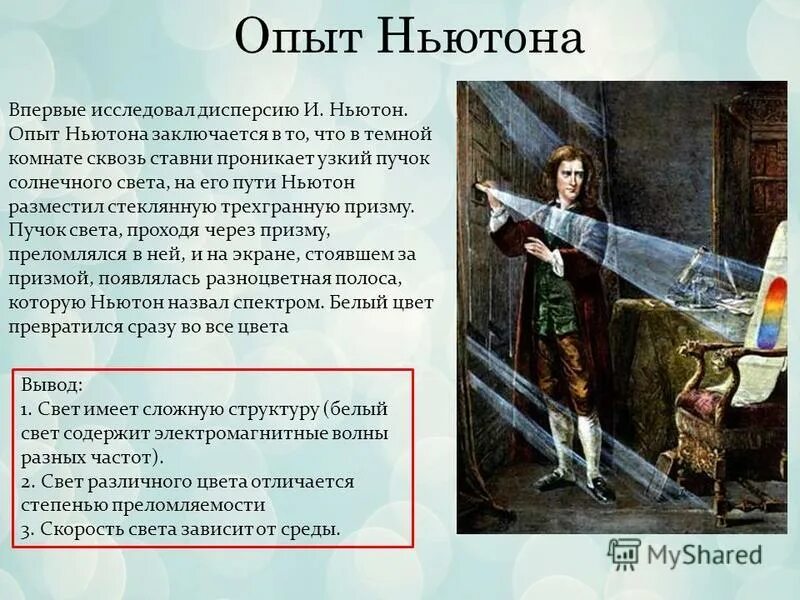 Опыт Ньютона

Впервые исследовал дисперсию И. Ньютон. Опыт Ньютона заключается в то, что в темной комнате сквозь ставни проникает узкий пучок солнечного света, на его пути Ньютон разместил стеклянную трехгранную призму. Пучок света, проходя через призму, преломлялся в ней, и на экране, стоявшем за призмой, появлялась разноцветная полоса, которую Ньютон назвал спектром. Белый цвет превратился сразу во все цвета

Вывод:
1. Свет имеет сложную структуру (белый свет содержит электромагнитные волны разных частот).
2. Свет различного цвета отличается степенью преломляемости
3. Скорость света зависит от среды.

MyShared